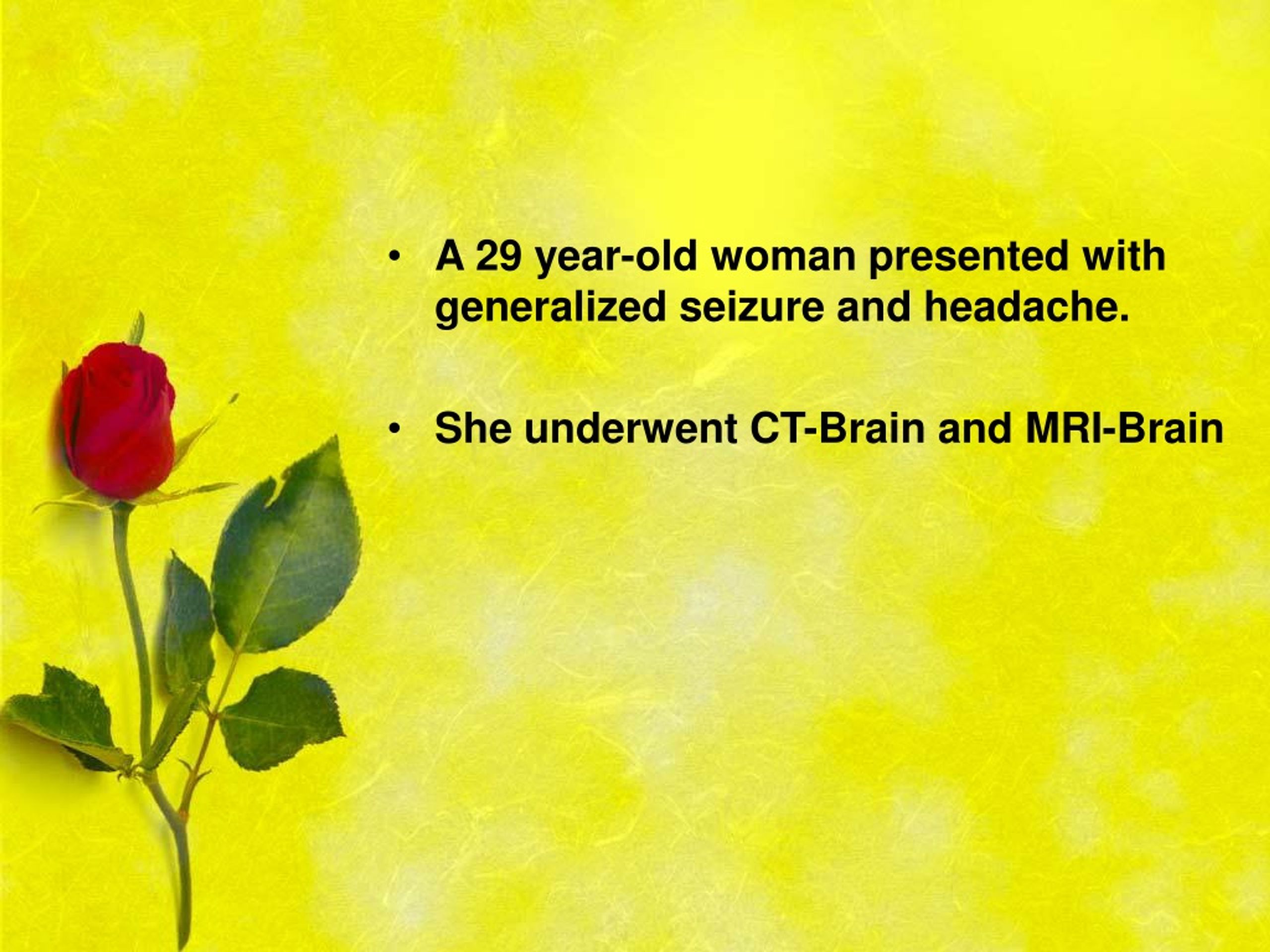 • A 29 year-old woman presented with generalized seizure and headache.

• She underwent CT-Brain and MRI-Brain